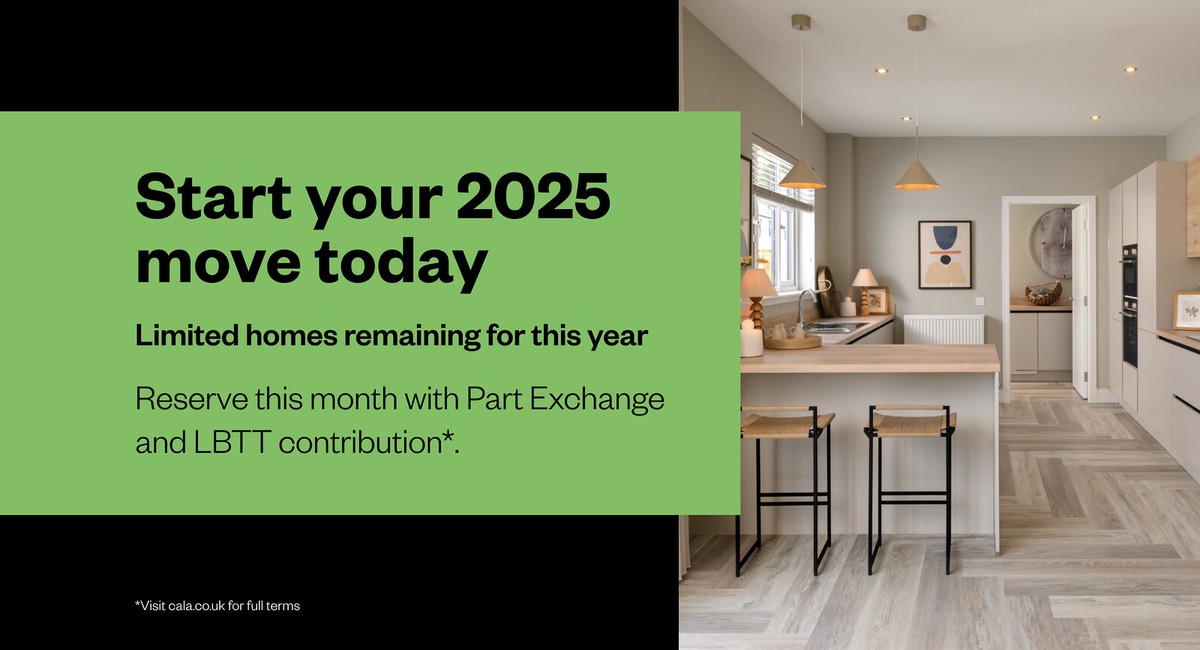 Start your 2025 move today

Limited homes remaining for this year

Reserve this month with Part Exchange and LBTT contribution*.

*Visit cala.co.uk for full terms